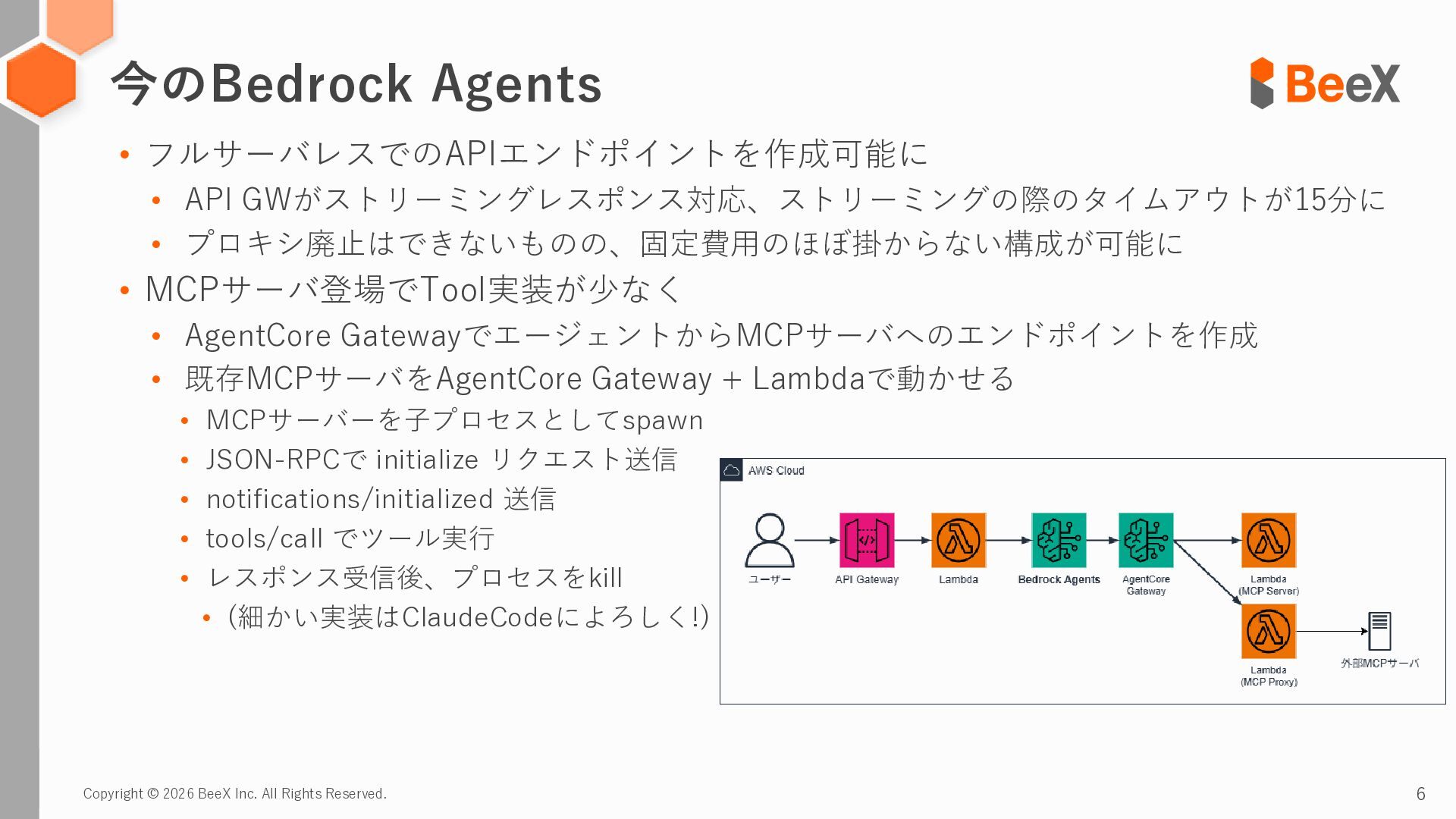 今のBedrock Agents

BeeX

• フルサーバレスでのAPIエンドポイントを作成可能に
  • API GWがストリーミングレスポンス対応、ストリーミングの際のタイムアウトが15分に
  • プロキシ廃止はできないものの、固定費用のほぼ掛からない構成が可能に
• MCPサーバ登場でTool実装が少なく
  • AgentCore GatewayでエージェントからMCPサーバへのエンドポイントを作成
  • 既存MCPサーバをAgentCore Gateway + Lambdaで動かせる
    • MCPサーバーを子プロセスとしてspawn
    • JSON-RPCで initialize リクエスト送信
    • notifications/initialized 送信
    • tools/call でツール実行
    • レスポンス受信後、プロセスをkill
      • (細かい実装はClaudeCodeによろしく!)

AWS Cloud
ユーザー
API Gateway
Lambda
Bedrock Agents
AgentCore Gateway
Lambda (MCP Server)
Lambda (MCP Proxy)
外部MCPサーバ

Copyright © 2026 BeeX Inc. All Rights Reserved.

6